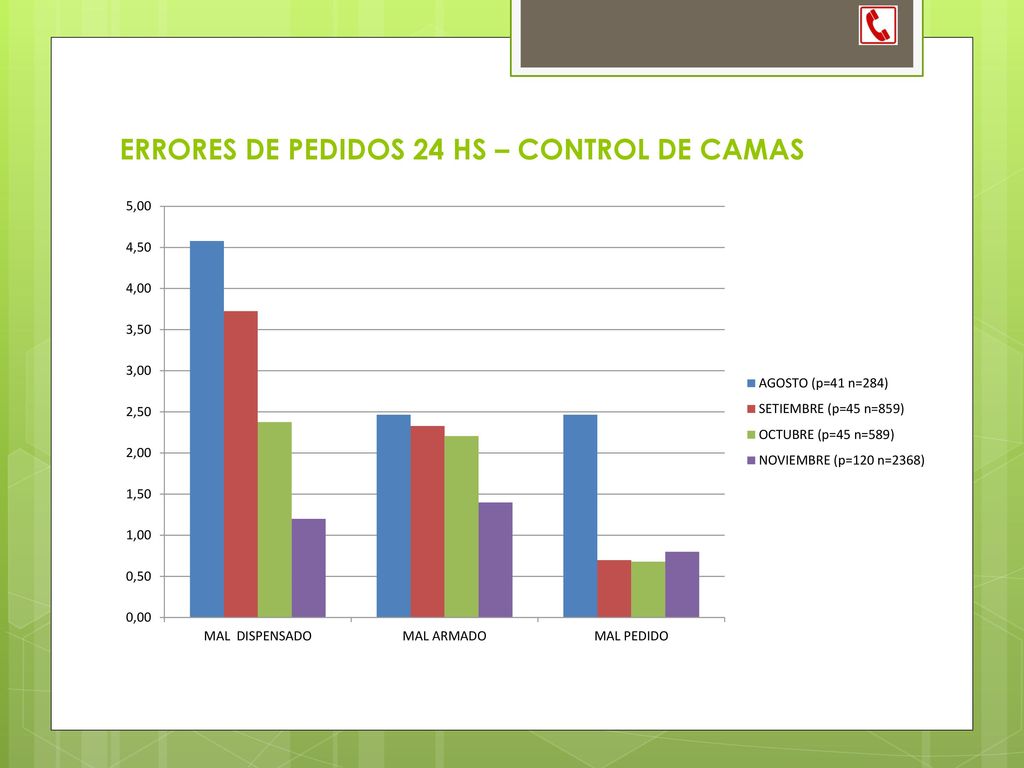 ERRORES DE PEDIDOS 24 HS – CONTROL DE CAMAS

5,00
4,50
4,00
3,50
3,00
2,50
2,00
1,50
1,00
0,50
0,00

MAL DISPENSADO
MAL ARMADO
MAL PEDIDO

AGOSTO (p=41 n=284)
SETIEMBRE (p=45 n=859)
OCTUBRE (p=45 n=589)
NOVIEMBRE (p=120 n=2368)